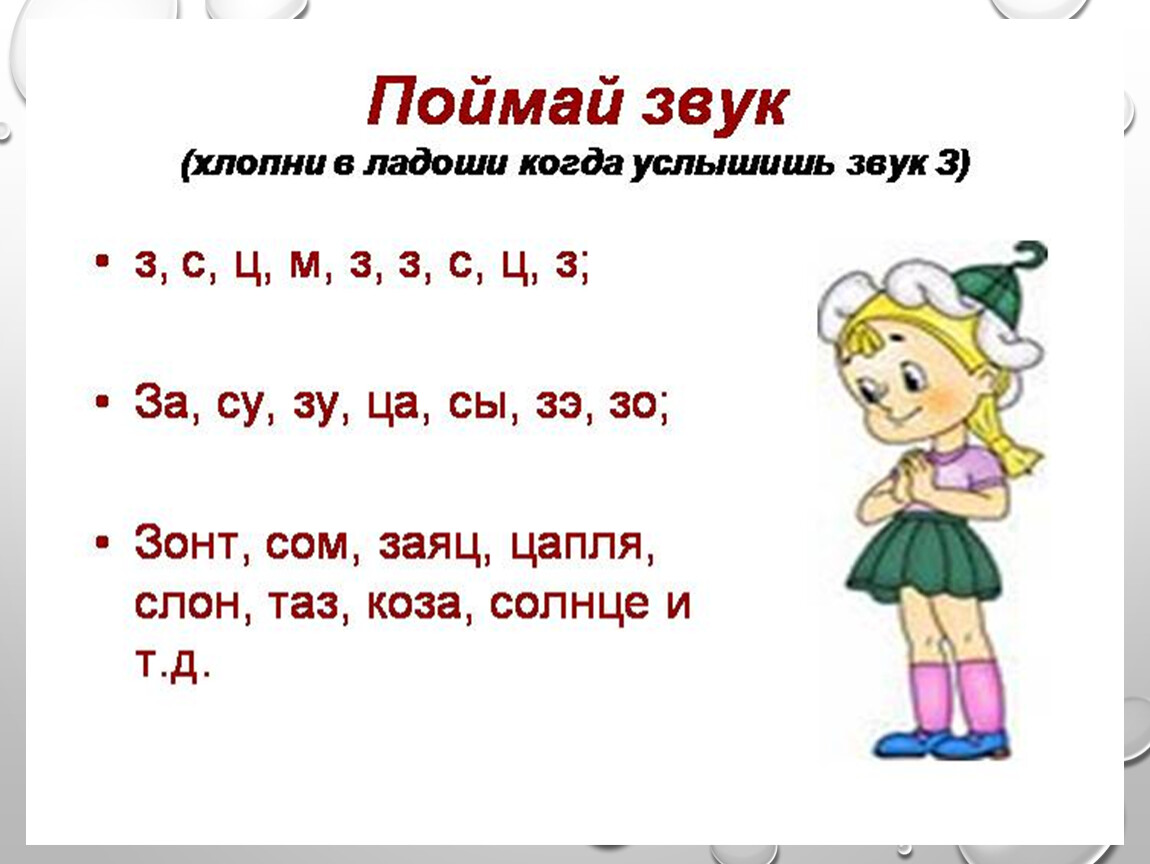 Поймай звук
(хлопни в ладоши когда услышишь звук З)

• з, с, ц, м, з, з, с, ц, з;

• За, су, зу, ца, сы, зэ, зо;

• Зонт, сом, заяц, цапля, слон, таз, коза, солнце и т.д.